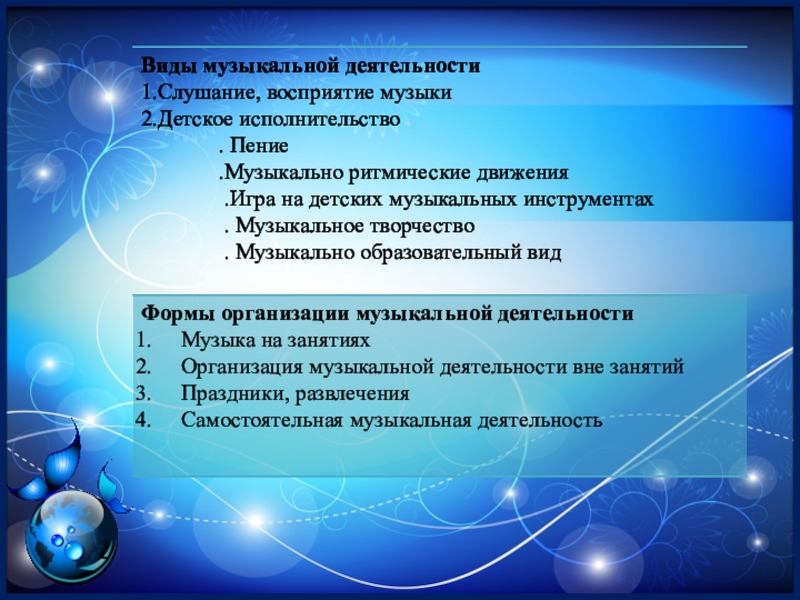 Виды музыкальной деятельности
1.Слушание, восприятие музыки
2.Детское исполнительство
. Пение
.Музыкально ритмические движения
.Игра на детских музыкальных инструментах
. Музыкальное творчество
. Музыкально образовательный вид

Формы организации музыкальной деятельности
1. Музыка на занятиях
2. Организация музыкальной деятельности вне занятий
3. Праздники, развлечения
4. Самостоятельная музыкальная деятельность